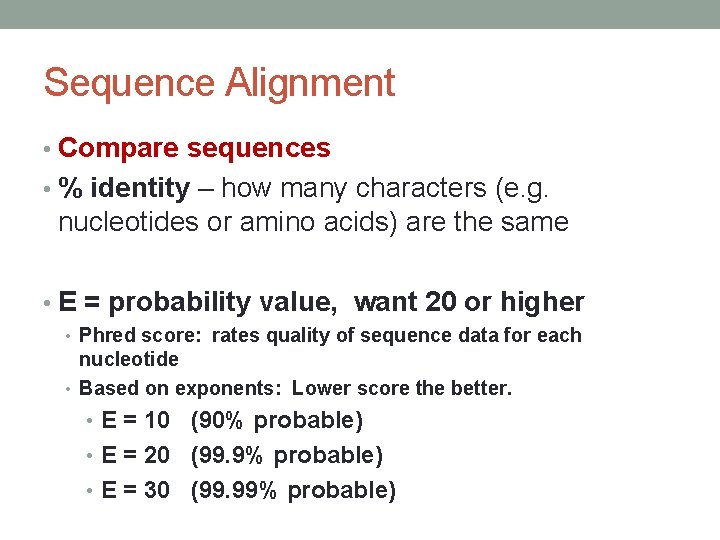 Sequence Alignment

• Compare sequences
• % identity – how many characters (e.g. nucleotides or amino acids) are the same

• E = probability value, want 20 or higher
  • Phred score: rates quality of sequence data for each nucleotide
  • Based on exponents: Lower score the better.
    • E = 10 (90% probable)
    • E = 20 (99.9% probable)
    • E = 30 (99.99% probable)